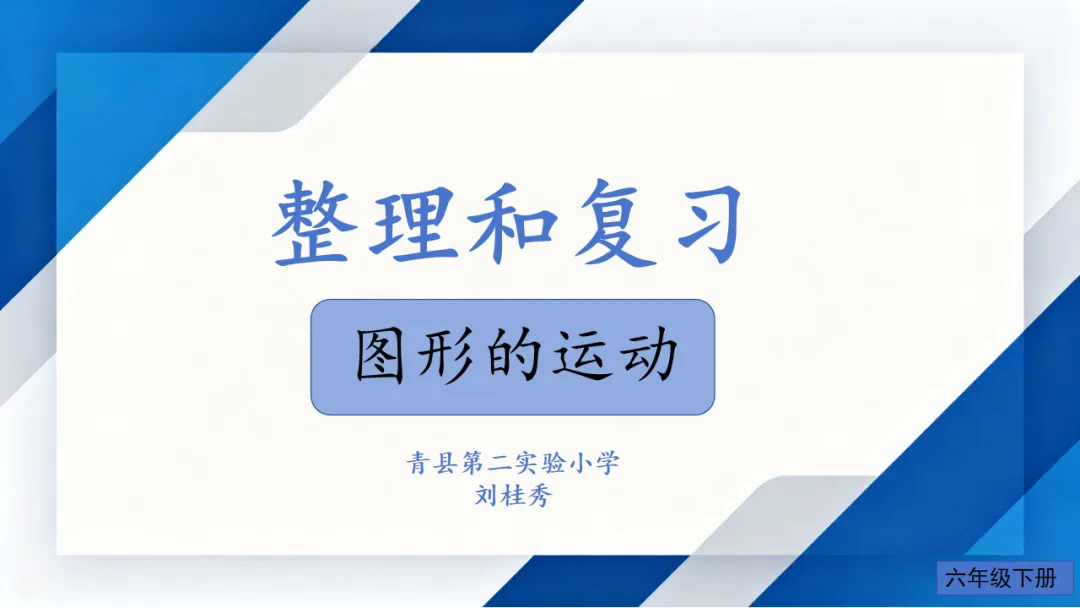 整理和复习

图形的运动

青县第二实验小学
刘桂秀

六年级下册